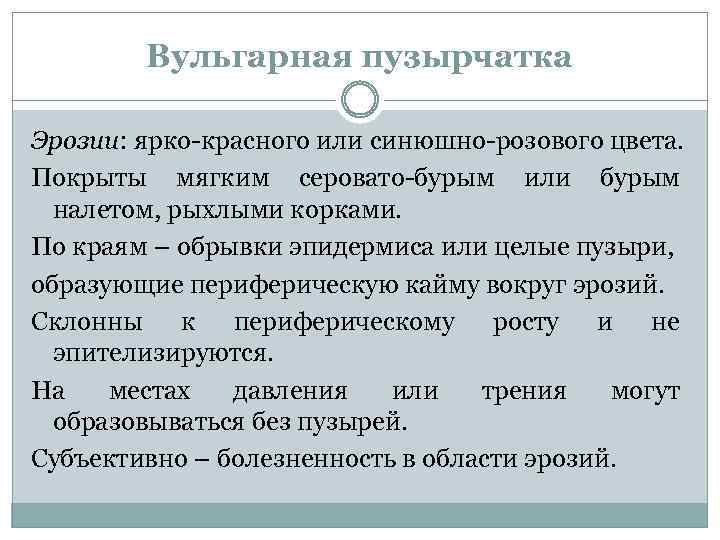 Вульгарная пузырчатка

Эрозии: ярко-красного или синюшно-розового цвета.

Покрыты мягким серовато-бурым или бурым налетом, рыхлыми корками.

По краям – обрывки эпидермиса или целые пузыри,

образующие периферическую кайму вокруг эрозий.

Склонны к периферическому росту и не эпителизируются.

На местах давления или трения могут образовываться без пузырей.

Субъективно – болезненность в области эрозий.